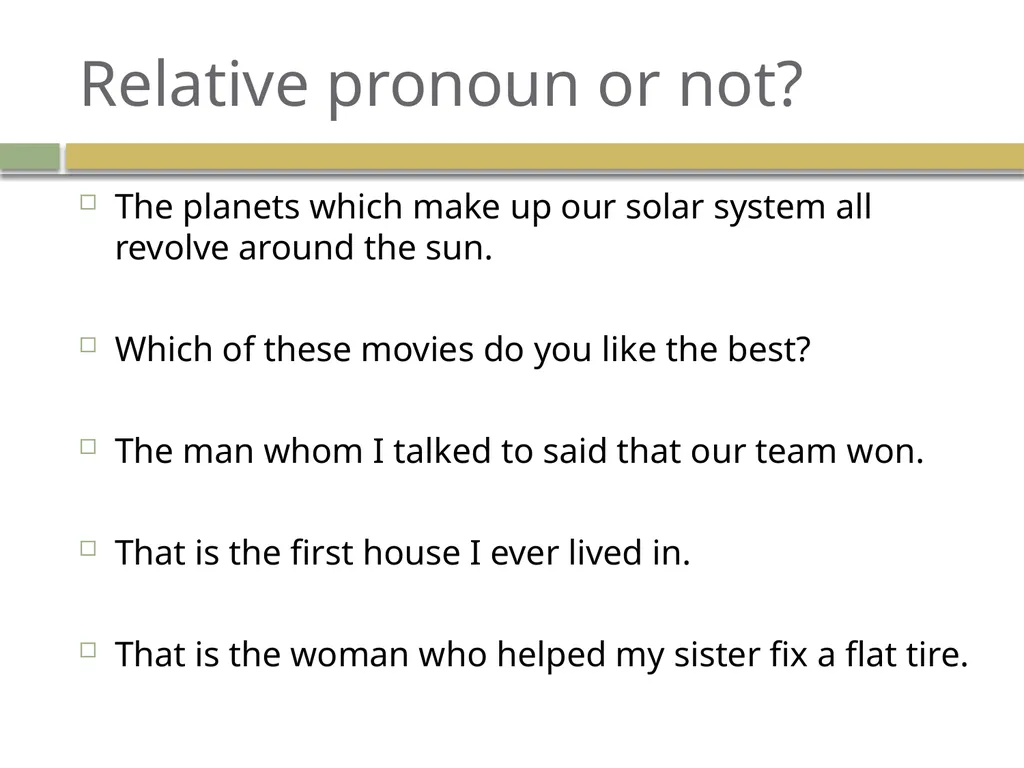 Relative pronoun or not?

The planets which make up our solar system all revolve around the sun.

Which of these movies do you like the best?

The man whom I talked to said that our team won.

That is the first house I ever lived in.

That is the woman who helped my sister fix a flat tire.